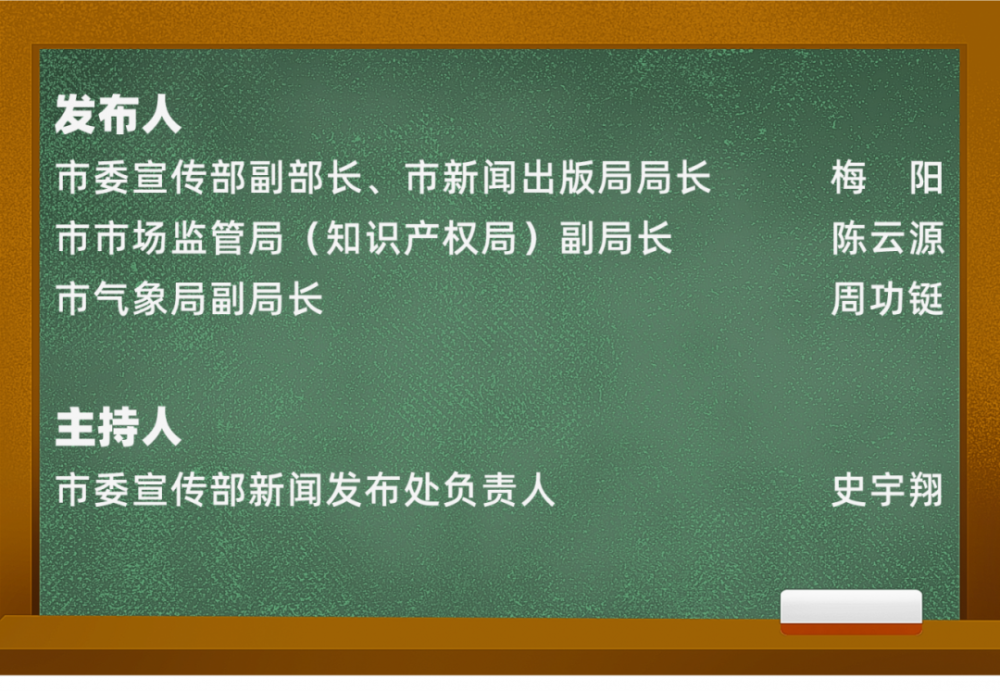 发布人

市委宣传部副部长、市新闻出版局局长 梅 阳

市市场监管局（知识产权局）副局长 陈云源

市气象局副局长 周功铤

主持人

市委宣传部新闻发布处负责人 史宇翔